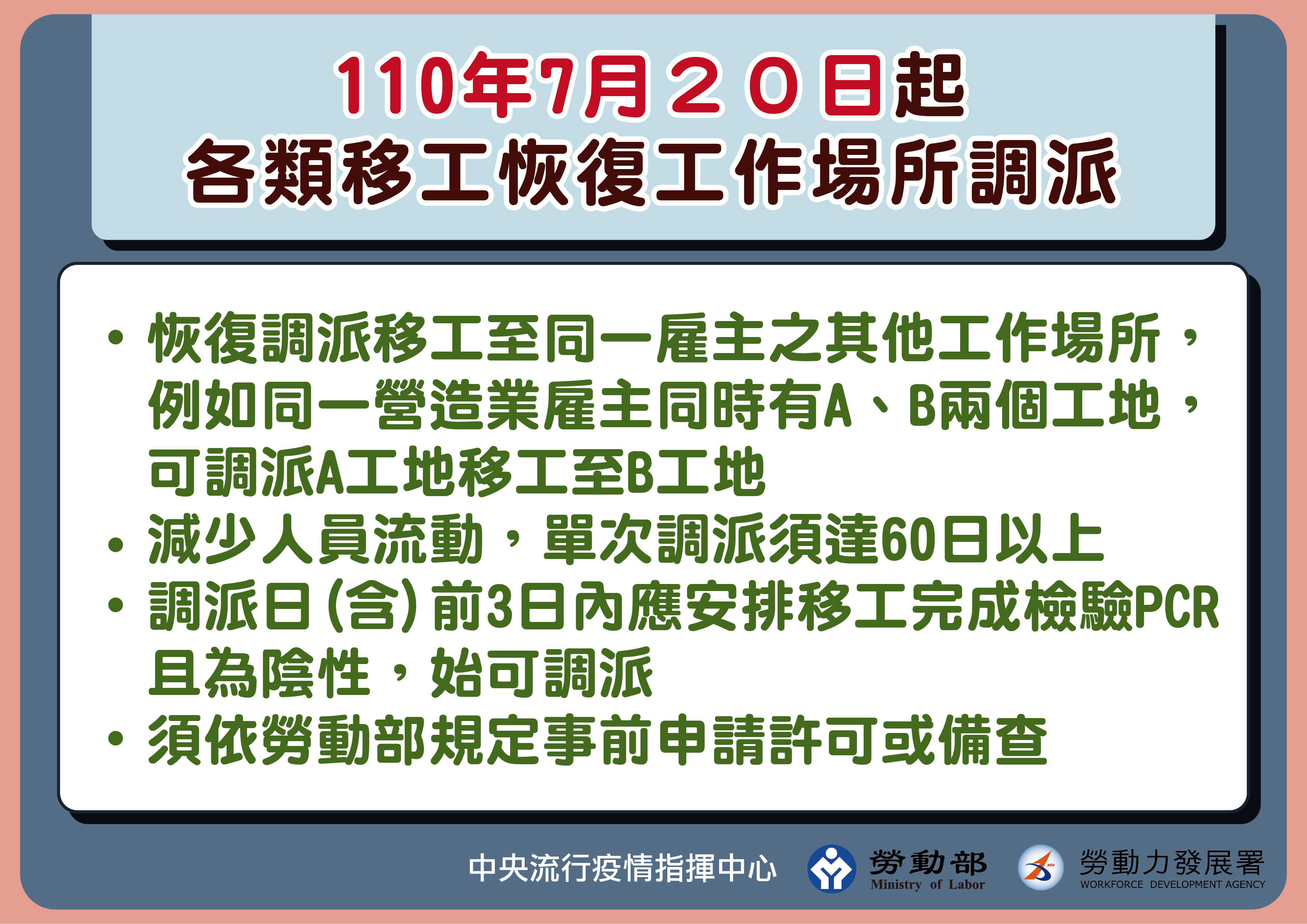 110年7月２０日起
各類移工恢復工作場所調派

• 恢復調派移工至同一雇主之其他工作場所，例如同一營造業雇主同時有A、B兩個工地，可調派A工地移工至B工地
• 減少人員流動，單次調派須達60日以上
• 調派日(含)前3日內應安排移工完成檢驗PCR且為陰性，始可調派
• 須依勞動部規定事前申請許可或備查

中央流行疫情指揮中心 勞動部 Ministry of Labor 勞動力發展署 WORKFORCE DEVELOPMENT AGENCY